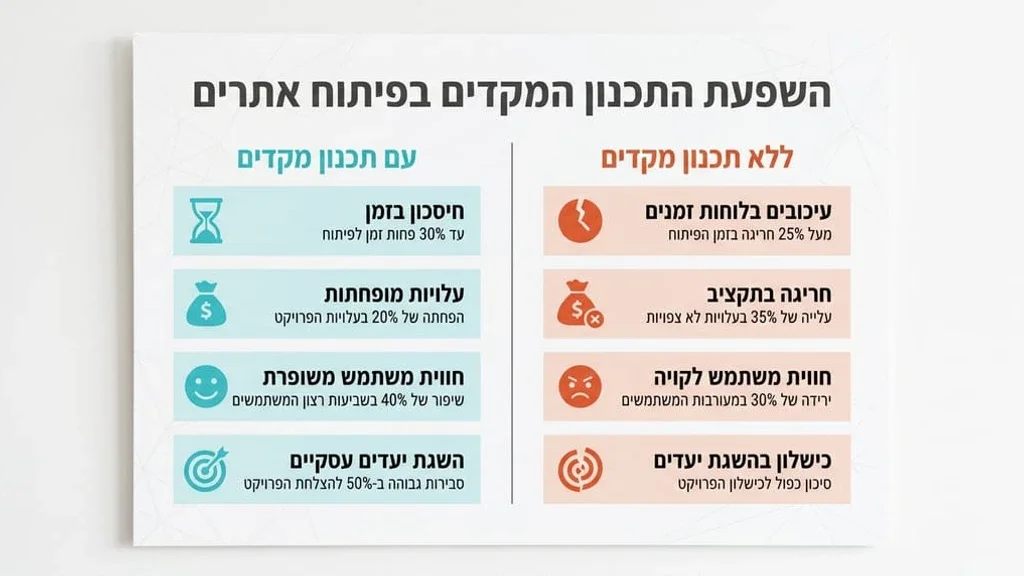 השפעת התכנון המקדים בפיתוח אתרים

ללא תכנון מקדים

עיכובים בלוחות זמנים
מעל 25% חריגה בזמן הפיתוח

חריגה בתקציב
עלייה של 35% בעלויות לא צפויות

חווית משתמש לקויה
ירידה של 30% במעורבות המשתמשים

כישלון בהשגת יעדים
סיכון כפול לכישלון הפרויקט

עם תכנון מקדים

חיסכון בזמן
עד 30% פחות זמן לפיתוח

עלויות מופחתות
הפחתה של 20% בעלויות הפרויקט

חווית משתמש משופרת
שיפור של 40% בשביעות רצון המשתמשים

השגת יעדים עסקיים
סבירות גבוהה ב-50% להצלחת הפרויקט